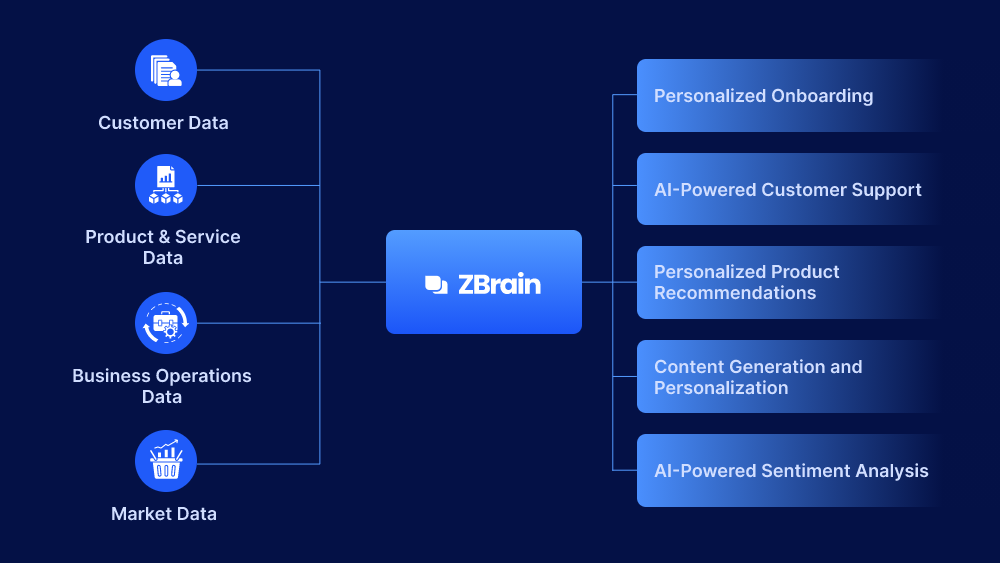 Customer Data

Product & Service Data

Business Operations Data

Market Data

ZBrain

Personalized Onboarding

AI-Powered Customer Support

Personalized Product Recommendations

Content Generation and Personalization

AI-Powered Sentiment Analysis